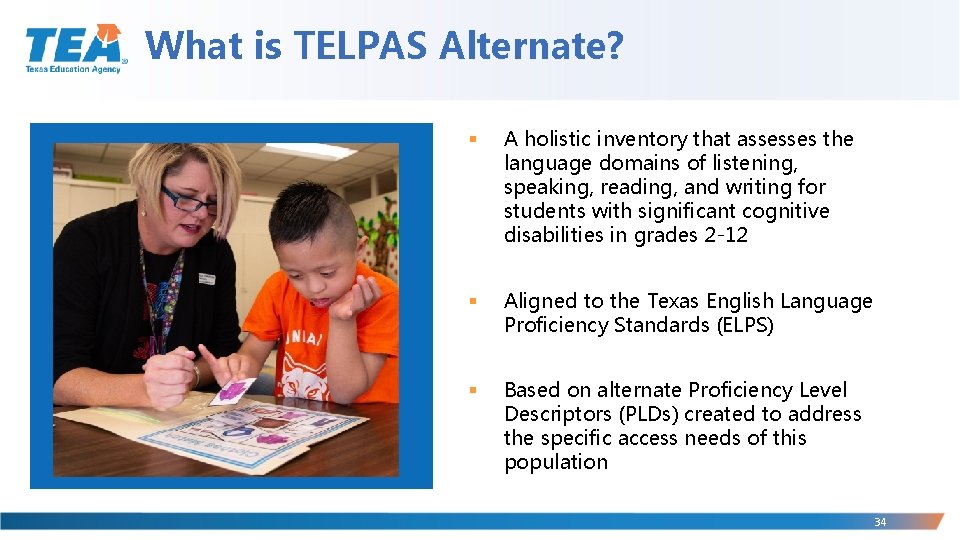 TEA
Texas Education Agency

What is TELPAS Alternate?

▪ A holistic inventory that assesses the language domains of listening, speaking, reading, and writing for students with significant cognitive disabilities in grades 2-12

▪ Aligned to the Texas English Language Proficiency Standards (ELPS)

▪ Based on alternate Proficiency Level Descriptors (PLDs) created to address the specific access needs of this population

34